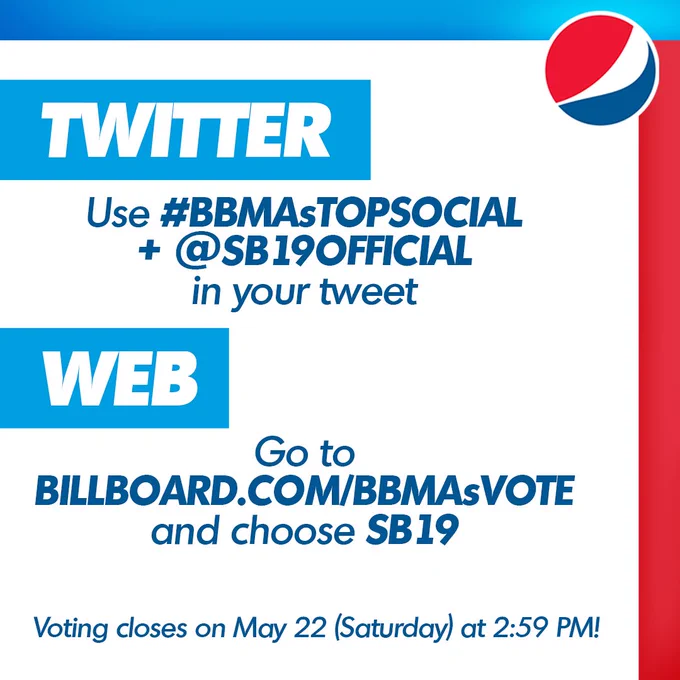 TWITTER

Use #BBMAsTOPSOCIAL + @SB19OFFICIAL in your tweet

WEB

Go to BILLBOARD.COM/BBMAsVOTE and choose SB19

Voting closes on May 22 (Saturday) at 2:59 PM!